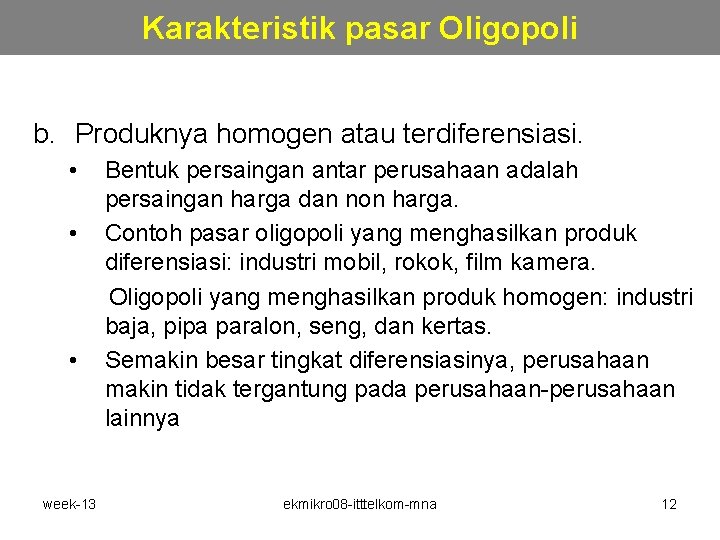 Karakteristik pasar Oligopoli

b. Produknya homogen atau terdiferensiasi.

• Bentuk persaingan antar perusahaan adalah persaingan harga dan non harga.

• Contoh pasar oligopoli yang menghasilkan produk diferensiasi: industri mobil, rokok, film kamera.

Oligopoli yang menghasilkan produk homogen: industri baja, pipa paralon, seng, dan kertas.

• Semakin besar tingkat diferensiasinya, perusahaan makin tidak tergantung pada perusahaan-perusahaan lainnya

week-13

ekmikro08-ittelkom-mna

12